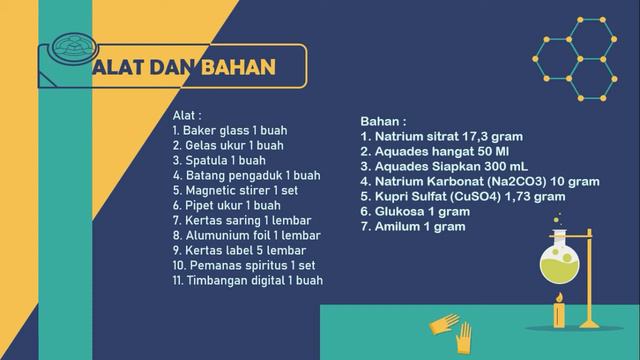 ALAT DAN BAHAN

Alat :
1. Baker glass 1 buah
2. Gelas ukur 1 buah
3. Spatula 1 buah
4. Batang pengaduk 1 buah
5. Magnetic stirer 1 set
6. Pipet ukur 1 buah
7. Kertas saring 1 lembar
8. Alumunium foil 1 lembar
9. Kertas label 5 lembar
10. Pemanas spiritus 1 set
11. Timbangan digital 1 buah

Bahan :
1. Natrium sitrat 17,3 gram
2. Aquades hangat 50 Ml
3. Aquades Siapkan 300 mL
4. Natrium Karbonat (Na2CO3) 10 gram
5. Kupri Sulfat (CuSO4) 1,73 gram
6. Glukosa 1 gram
7. Amilum 1 gram